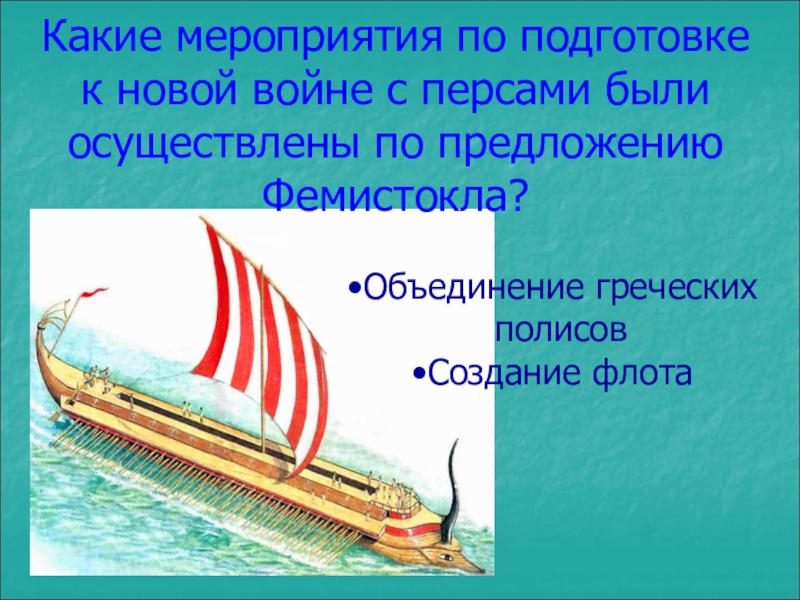 Какие мероприятия по подготовке к новой войне с персами были осуществлены по предложению Фемистокла?

•Объединение греческих полисов
•Создание флота